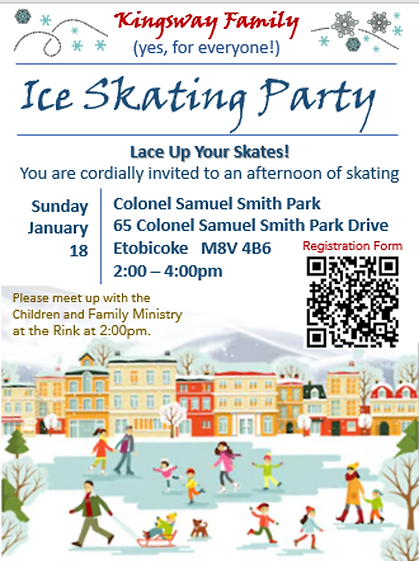 Kingsway Family
(yes, for everyone!)

Ice Skating Party

Lace Up Your Skates!
You are cordially invited to an afternoon of skating

Sunday
January
18

Colonel Samuel Smith Park
65 Colonel Samuel Smith Park Drive
Etobicoke M8V 4B6
2:00 – 4:00pm

Registration Form

Please meet up with the Children and Family Ministry at the Rink at 2:00pm.